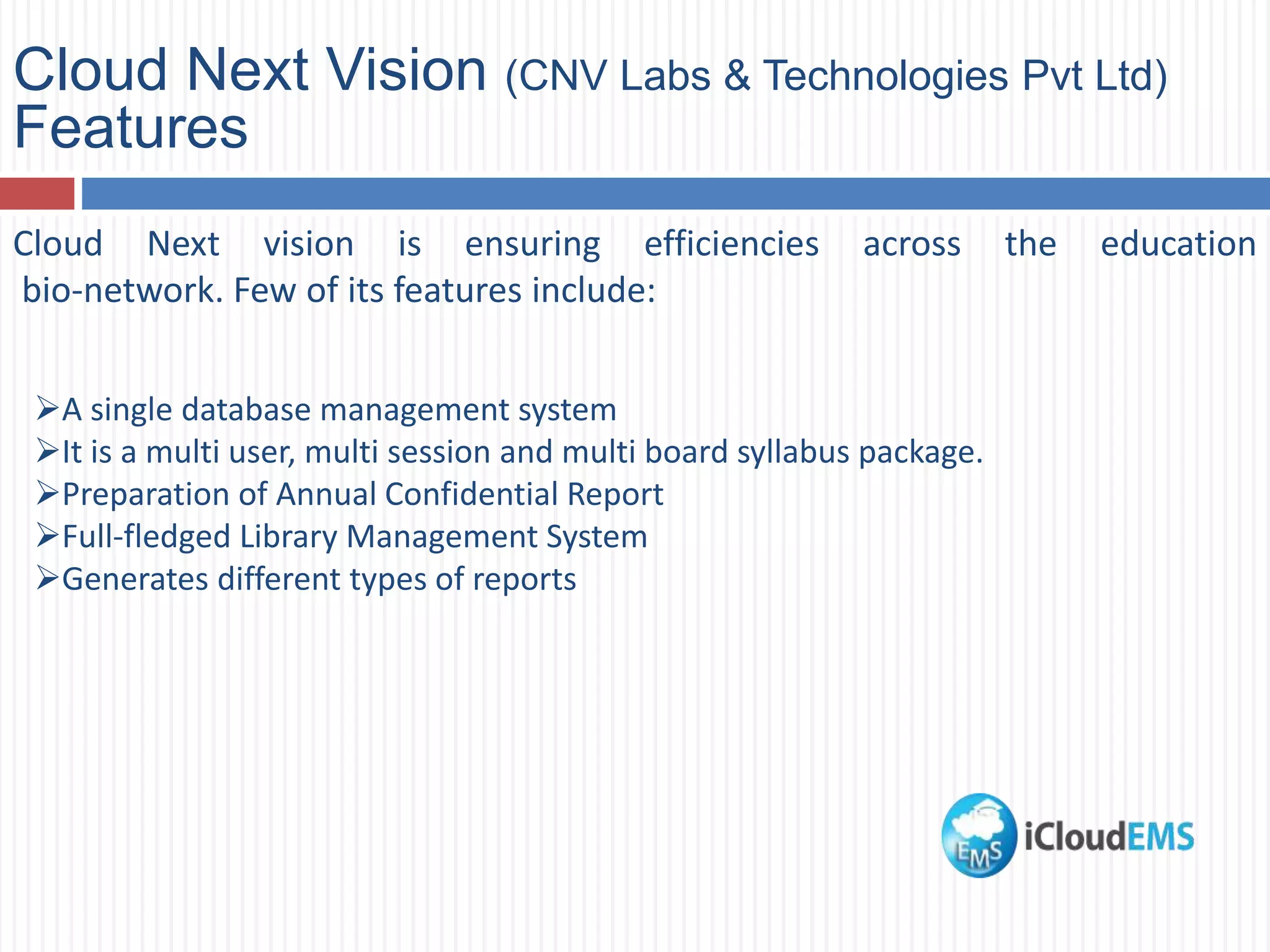 Cloud Next Vision (CNV Labs & Technologies Pvt Ltd) Features

Cloud Next vision is ensuring efficiencies across the education bio-network. Few of its features include:

➢A single database management system
➢It is a multi user, multi session and multi board syllabus package.
➢Preparation of Annual Confidential Report
➢Full-fledged Library Management System
➢Generates different types of reports

EMS iCloudEMS